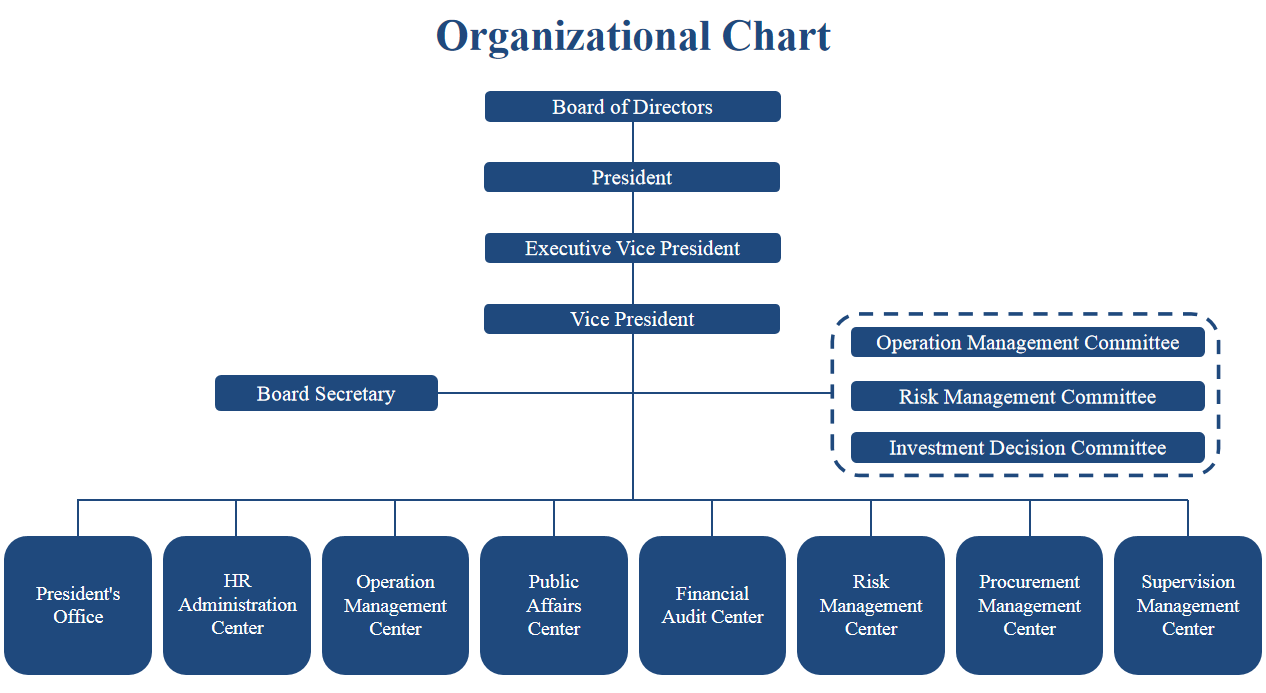 Organizational Chart

Board of Directors

President

Executive Vice President

Vice President

Board Secretary

Operation Management Committee

Risk Management Committee

Investment Decision Committee

President's Office

HR Administration Center

Operation Management Center

Public Affairs Center

Financial Audit Center

Risk Management Center

Procurement Management Center

Supervision Management Center